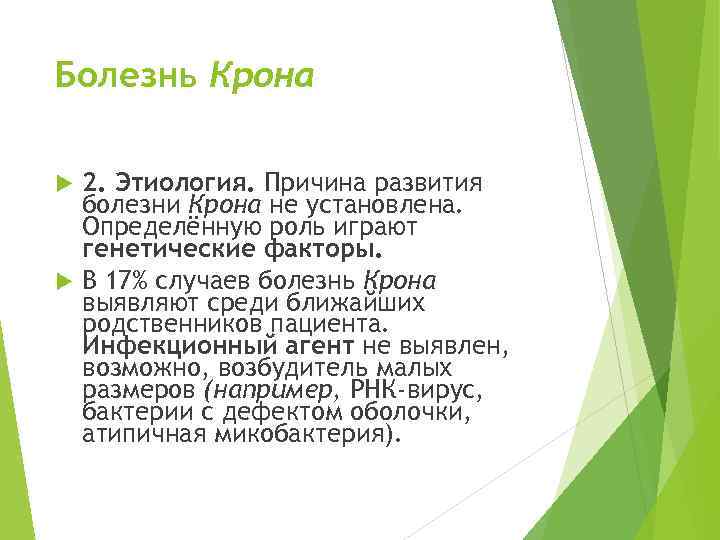 Болезнь Крона

2. Этиология. Причина развития болезни Крона не установлена. Определённую роль играют генетические факторы.

В 17% случаев болезнь Крона выявляют среди ближайших родственников пациента. Инфекционный агент не выявлен, возможно, возбудитель малых размеров (например, РНК-вирус, бактерии с дефектом оболочки, атипичная микобактерия).